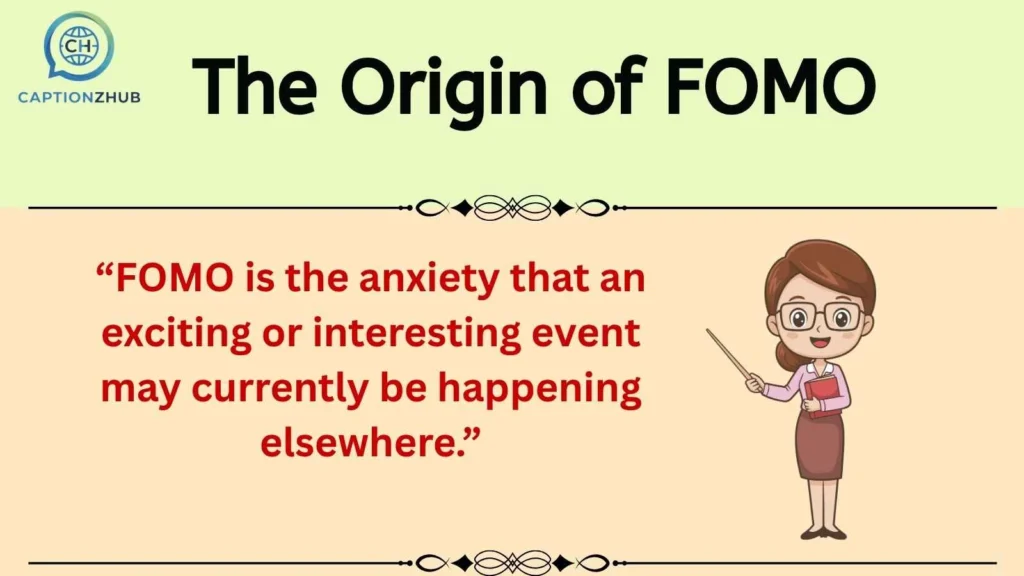 CH
CAPTIONZHUB

The Origin of FOMO

“FOMO is the anxiety that an exciting or interesting event may currently be happening elsewhere.”